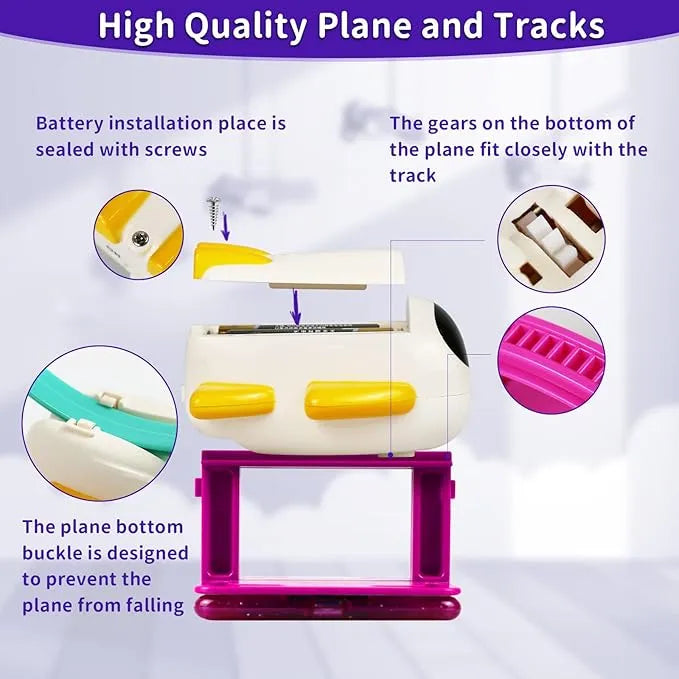 High Quality Plane and Tracks

Battery installation place is sealed with screws

The gears on the bottom of the plane fit closely with the track

The plane bottom buckle is designed to prevent the plane from falling